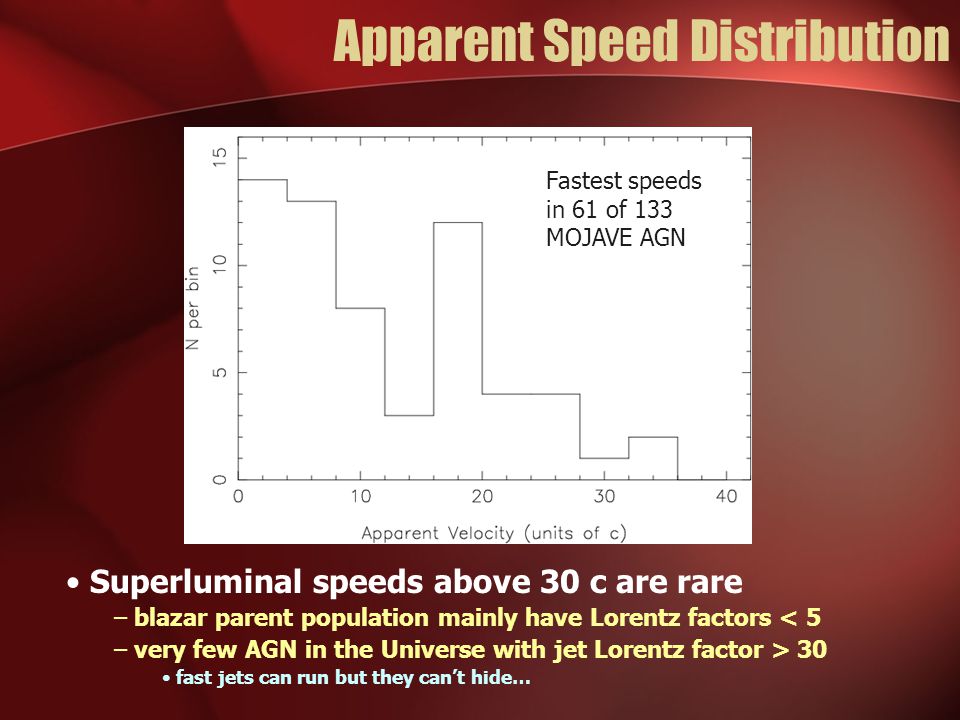 Apparent Speed Distribution

Fastest speeds in 61 of 133 MOJAVE AGN

N per bin

15
10
5
0

0
10
20
30
40

Apparent Velocity (units of c)

• Superluminal speeds above 30 c are rare
– blazar parent population mainly have Lorentz factors < 5
– very few AGN in the Universe with jet Lorentz factor > 30
• fast jets can run but they can't hide…